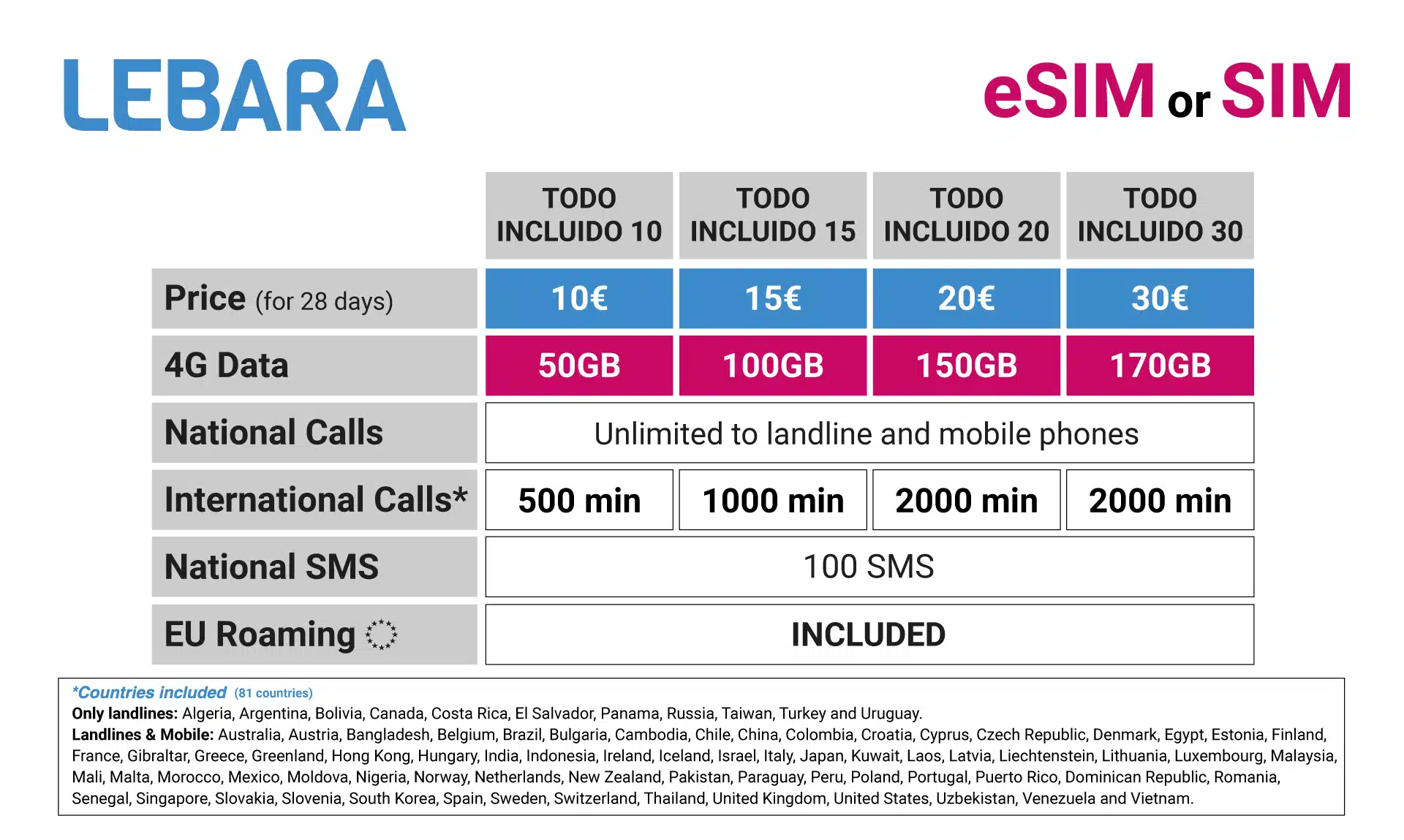 LEBARA

eSIM or SIM

| | TODO INCLUIDO 10 | TODO INCLUIDO 15 | TODO INCLUIDO 20 | TODO INCLUIDO 30 |
|---|---|---|---|---|
| Price (for 28 days) | 10€ | 15€ | 20€ | 30€ |
| 4G Data | 50GB | 100GB | 150GB | 170GB |
| National Calls | Unlimited to landline and mobile phones | | | |
| International Calls* | 500 min | 1000 min | 2000 min | 2000 min |
| National SMS | 100 SMS | | | |
| EU Roaming | INCLUDED | | | |

*Countries included (81 countries)
Only landlines: Algeria, Argentina, Bolivia, Canada, Costa Rica, El Salvador, Panama, Russia, Taiwan, Turkey and Uruguay.
Landlines & Mobile: Australia, Austria, Bangladesh, Belgium, Brazil, Bulgaria, Cambodia, Chile, China, Colombia, Croatia, Cyprus, Czech Republic, Denmark, Egypt, Estonia, Finland, France, Gibraltar, Greece, Greenland, Hong Kong, Hungary, India, Indonesia, Ireland, Iceland, Israel, Italy, Japan, Kuwait, Laos, Latvia, Liechtenstein, Lithuania, Luxembourg, Malaysia, Mali, Malta, Morocco, Mexico, Moldova, Nigeria, Norway, Netherlands, New Zealand, Pakistan, Paraguay, Peru, Poland, Portugal, Puerto Rico, Dominican Republic, Romania, Senegal, Singapore, Slovakia, Slovenia, South Korea, Spain, Sweden, Switzerland, Thailand, United Kingdom, United States, Uzbekistan, Venezuela and Vietnam.